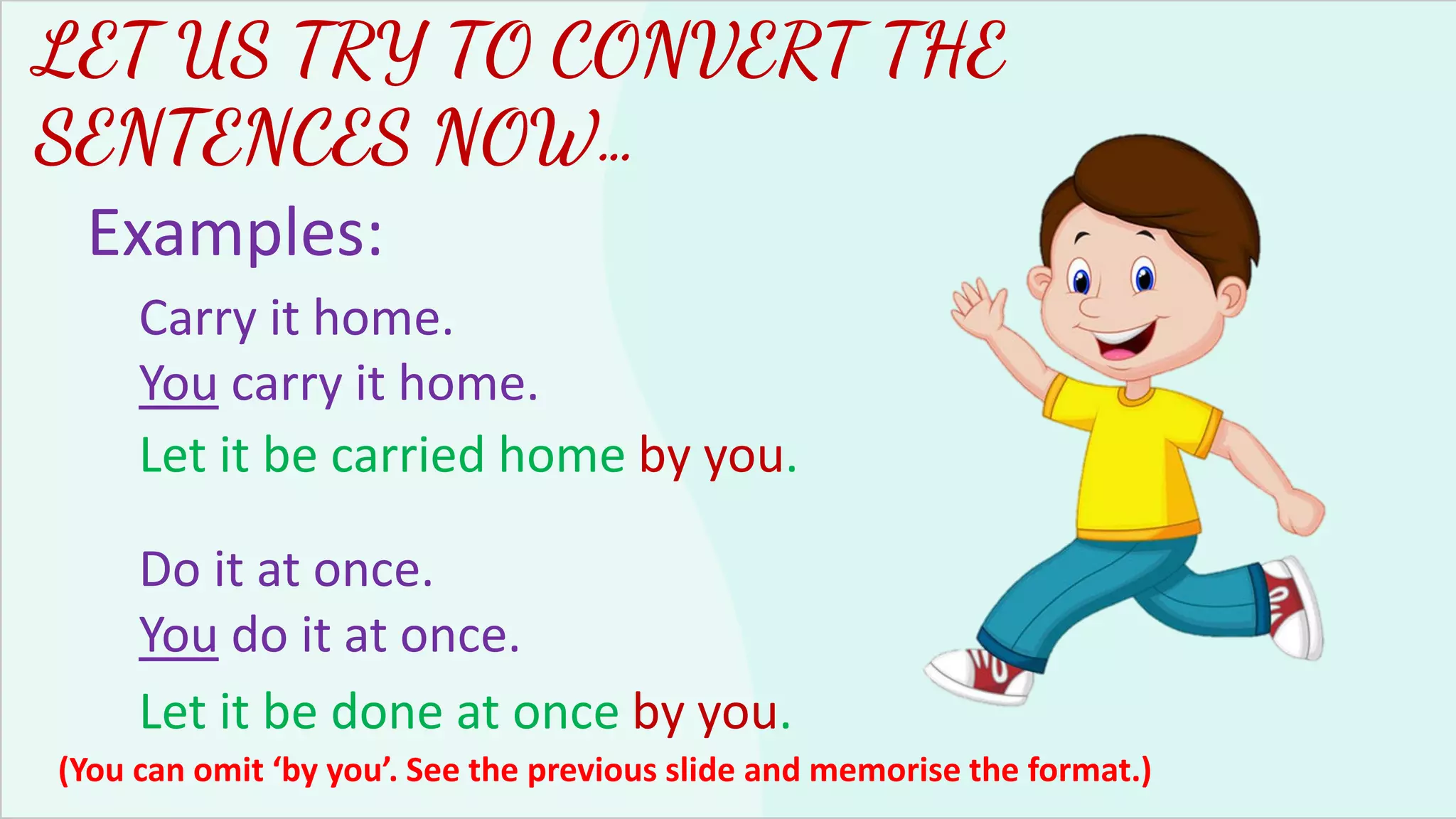 LET US TRY TO CONVERT THE SENTENCES NOW…

Examples:

Carry it home.
You carry it home.
Let it be carried home by you.

Do it at once.
You do it at once.
Let it be done at once by you.

(You can omit ‘by you’. See the previous slide and memorise the format.)